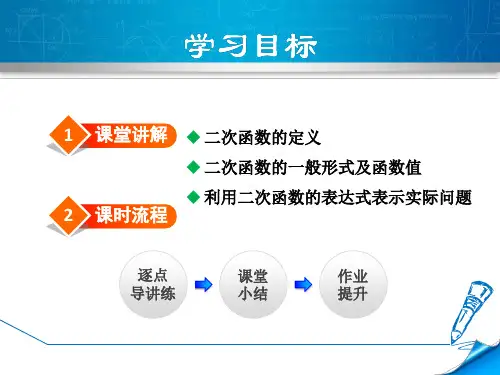 学习目标

1 课堂讲解

◆ 二次函数的定义
◆ 二次函数的一般形式及函数值
◆ 利用二次函数的表达式表示实际问题

2 课时流程

逐点导讲练

课堂小结

作业提升